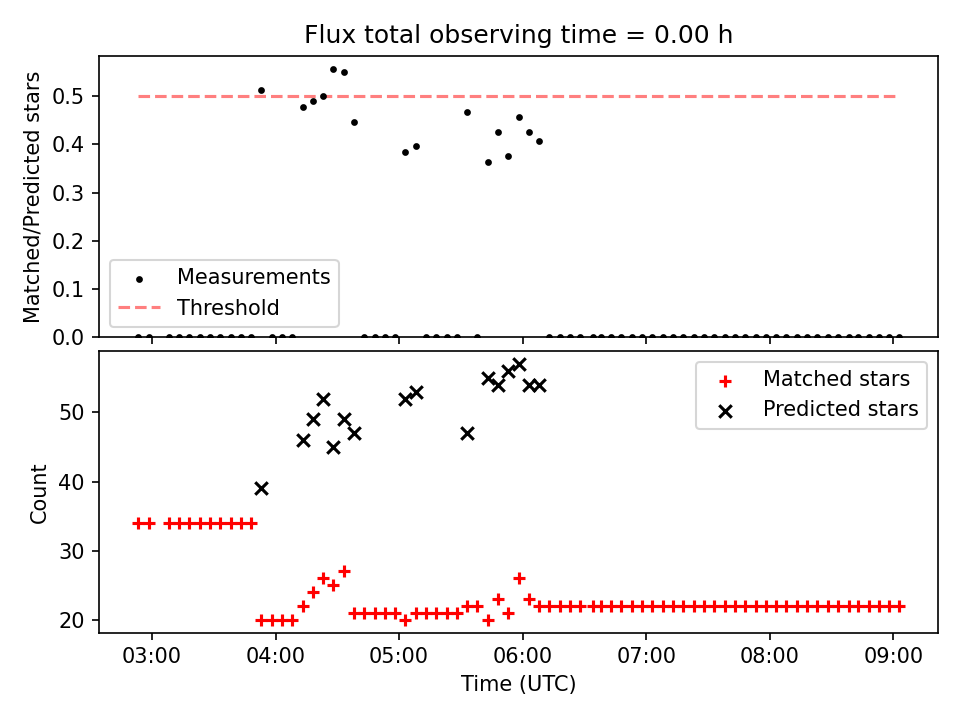 Flux total observing time = 0.00 h

Matched/Predicted stars

0.5
0.4
0.3
0.2
0.1
0.0

Measurements
Threshold

Count

50
40
30
20

Matched stars
Predicted stars

03:00
04:00
05:00
06:00
07:00
08:00
09:00

Time (UTC)